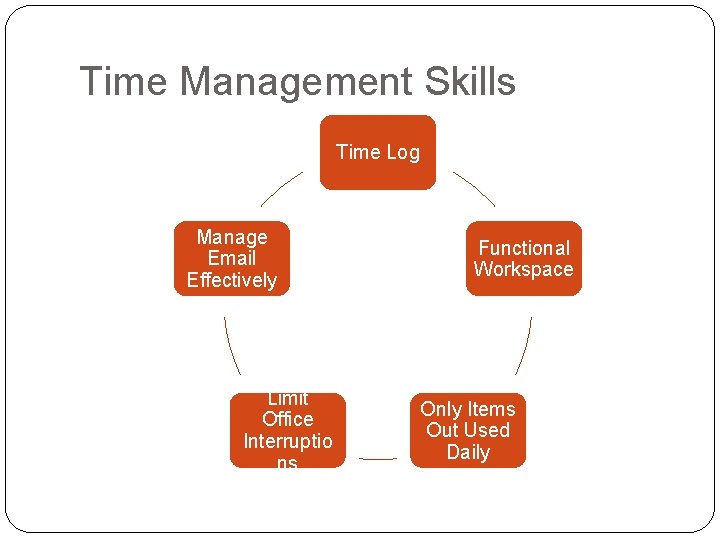 Time Management Skills

Time Log

Functional Workspace

Only Items Out Used Daily

Limit Office Interruptions

Manage Email Effectively